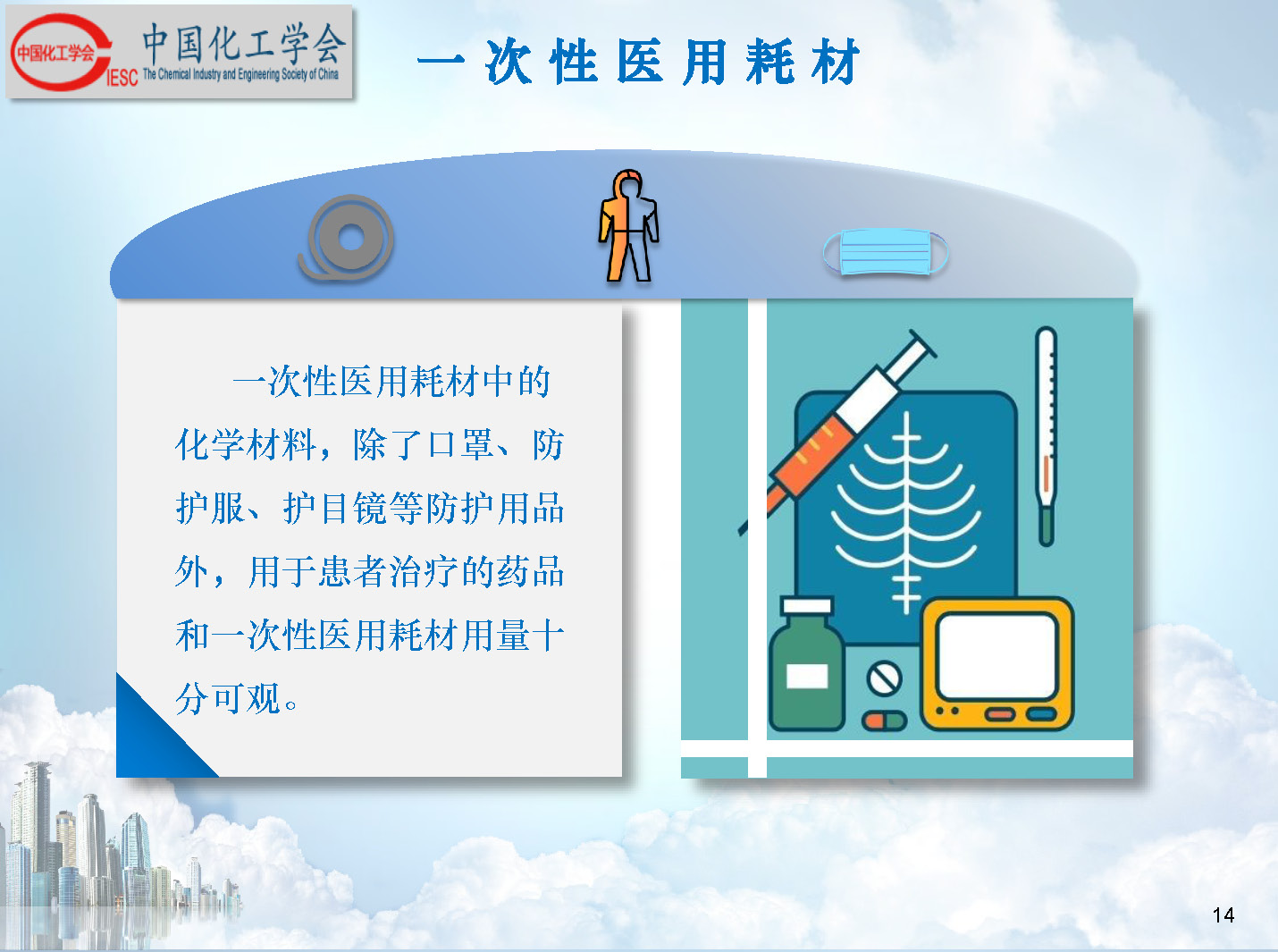 中国化工学会 CIESC 中国化工学会 The Chemical Industry and Engineering Society of China

一次性医用耗材

一次性医用耗材中的化学材料，除了口罩、防护服、护目镜等防护用品外，用于患者治疗的药品和一次性医用耗材用量十分可观。

14